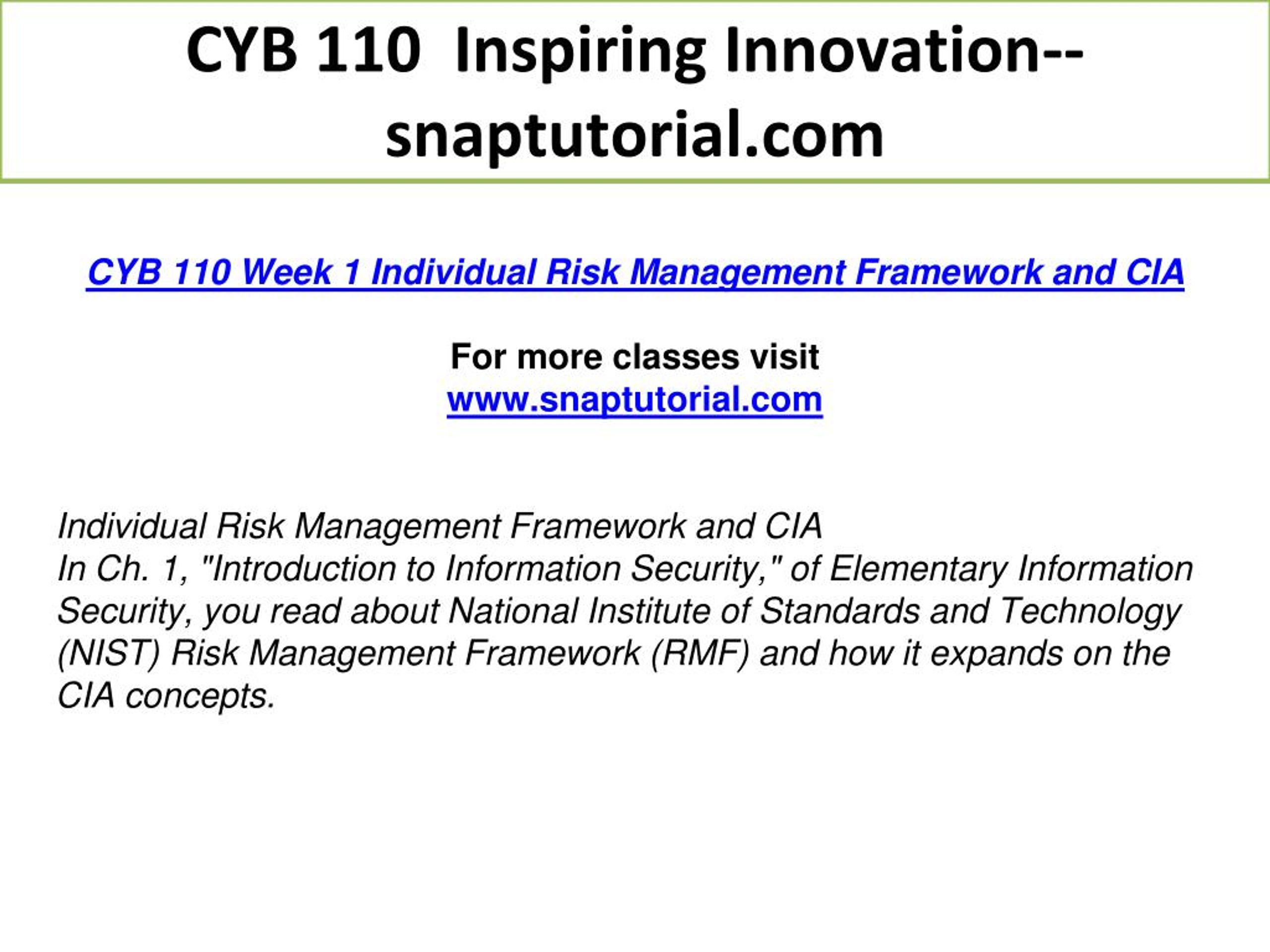 CYB 110 Inspiring Innovation--snaptutorial.com

CYB 110 Week 1 Individual Risk Management Framework and CIA

For more classes visit
www.snaptutorial.com

Individual Risk Management Framework and CIA
In Ch. 1, "Introduction to Information Security," of Elementary Information Security, you read about National Institute of Standards and Technology (NIST) Risk Management Framework (RMF) and how it expands on the CIA concepts.